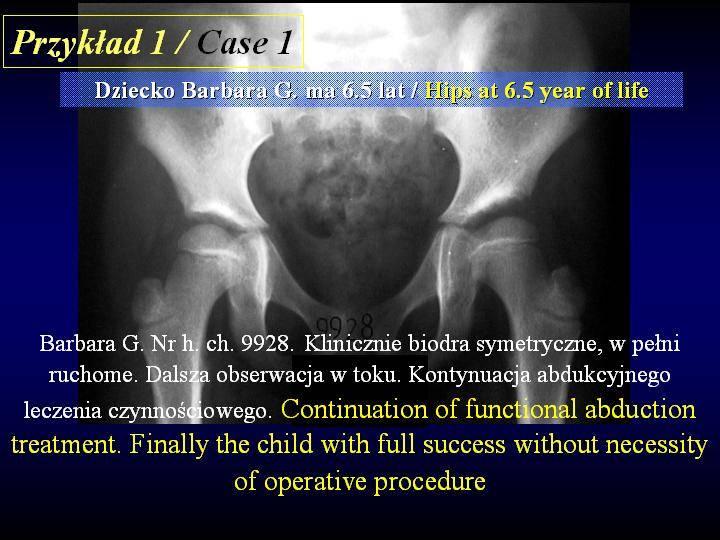 Przykład 1 / Case 1

Dziecko Barbara G. ma 6.5 lat / Hips at 6.5 year of life

9928

Barbara G. Nr h. ch. 9928. Klinicznie biodra symetryczne, w pełni ruchome. Dalsza obserwacja w toku. Kontynuacja abdukcyjnego leczenia czynnościowego. Continuation of functional abduction treatment. Finally the child with full success without necessity of operative procedure